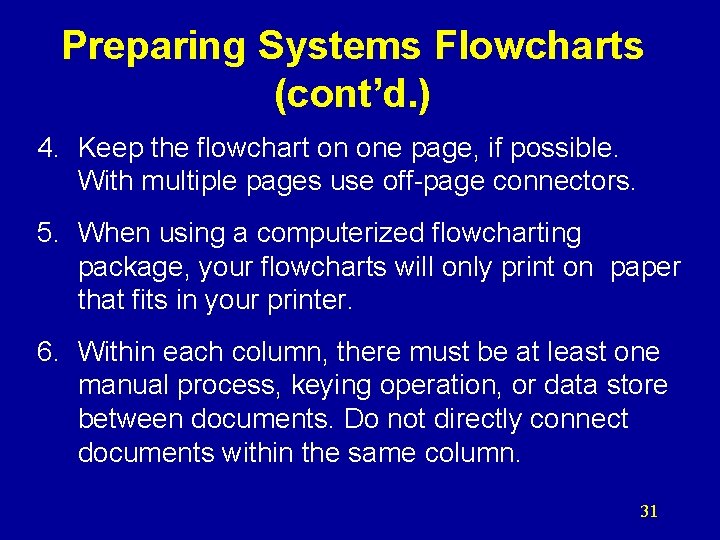 Preparing Systems Flowcharts (cont'd.)

4. Keep the flowchart on one page, if possible. With multiple pages use off-page connectors.

5. When using a computerized flowcharting package, your flowcharts will only print on paper that fits in your printer.

6. Within each column, there must be at least one manual process, keying operation, or data store between documents. Do not directly connect documents within the same column.

31